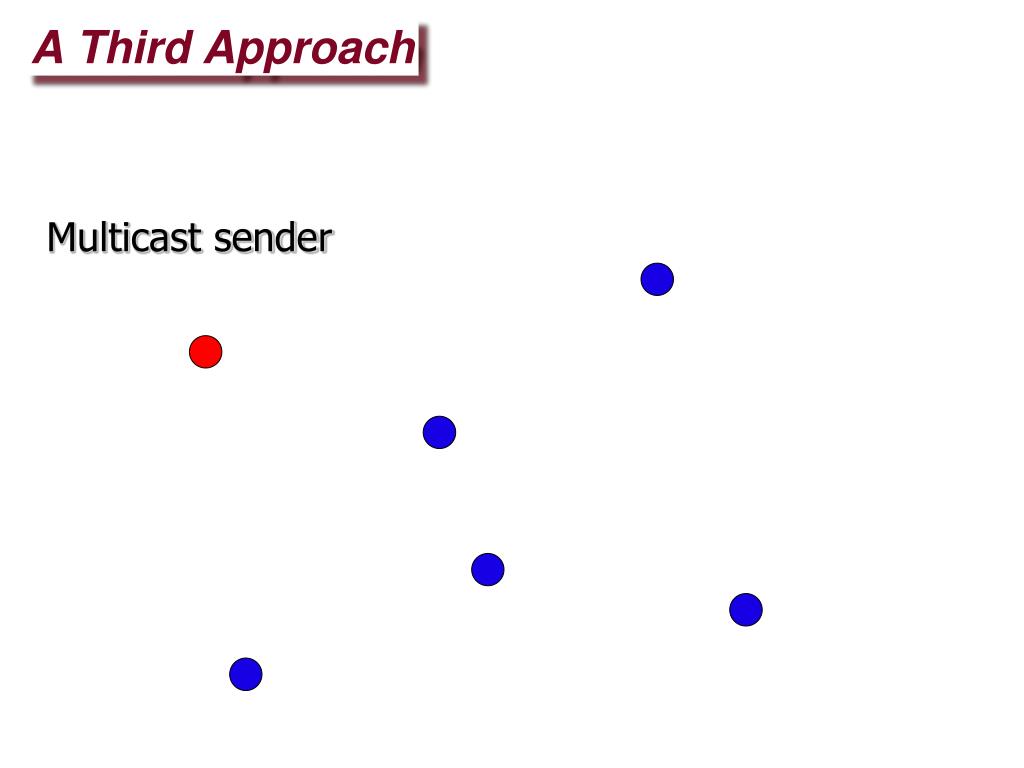 A Third Approach

Multicast sender